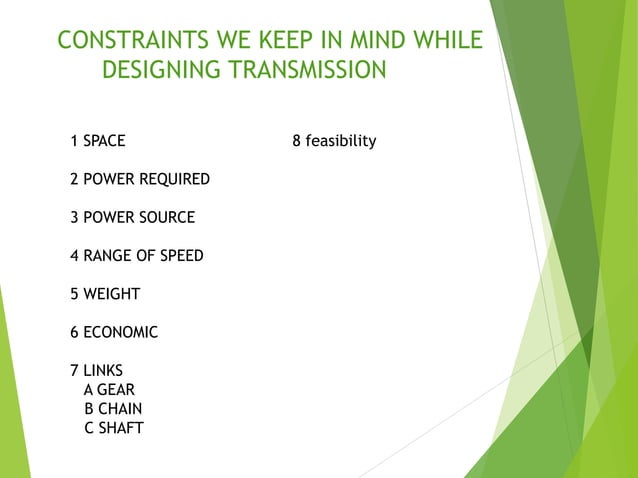 CONSTRAINTS WE KEEP IN MIND WHILE DESIGNING TRANSMISSION

1 SPACE

2 POWER REQUIRED

3 POWER SOURCE

4 RANGE OF SPEED

5 WEIGHT

6 ECONOMIC

7 LINKS
A GEAR
B CHAIN
C SHAFT

8 feasibility